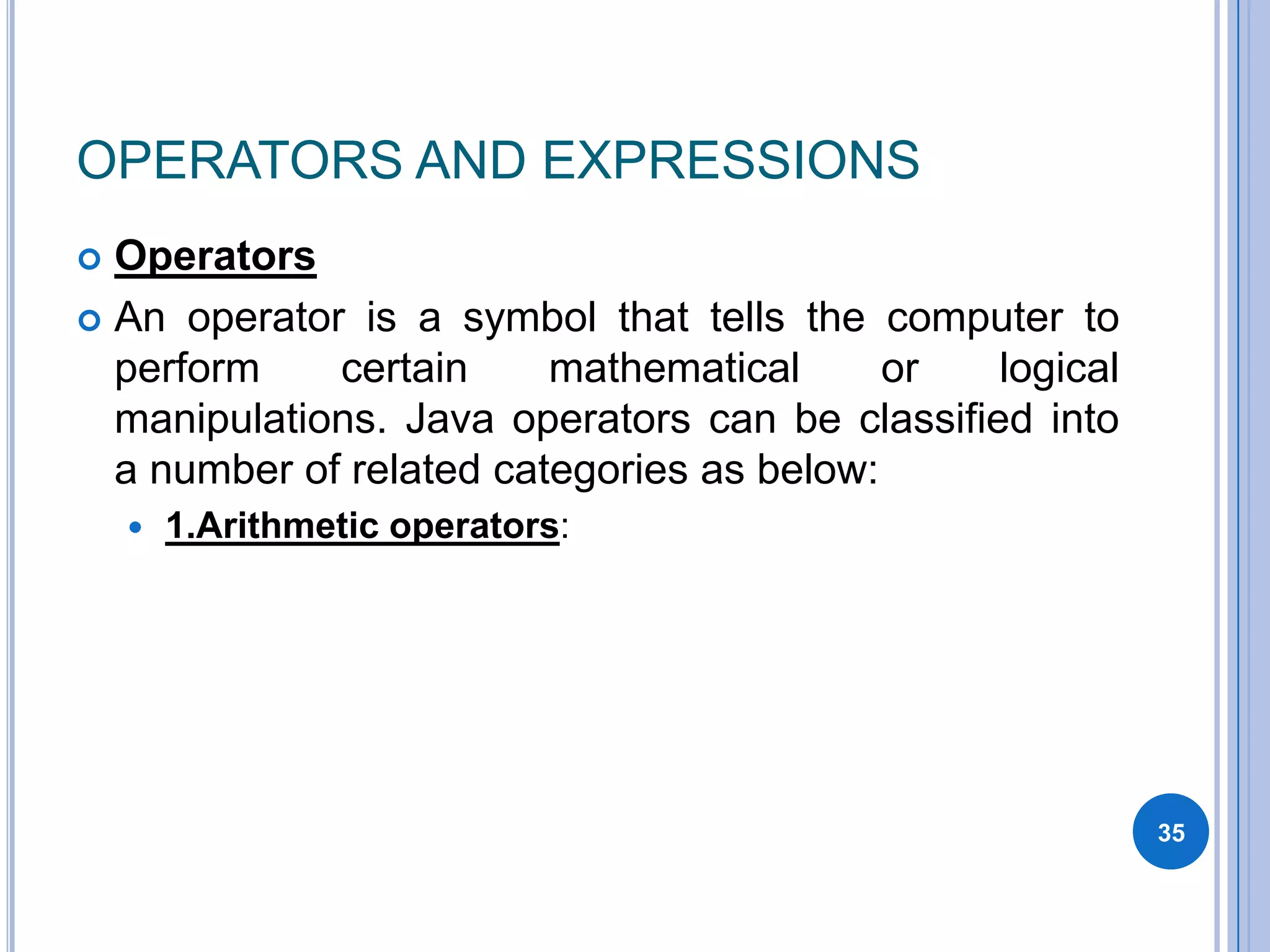 OPERATORS AND EXPRESSIONS

Operators

An operator is a symbol that tells the computer to perform certain mathematical or logical manipulations. Java operators can be classified into a number of related categories as below:

1.Arithmetic operators:

35